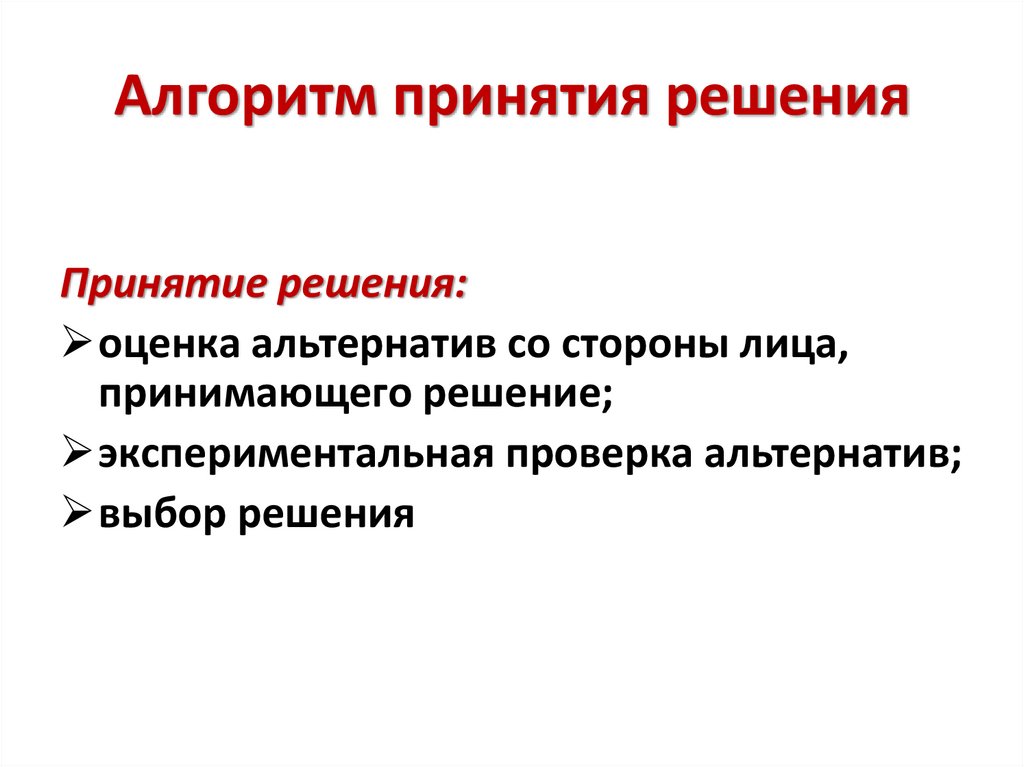 Алгоритм принятия решения

Принятие решения:

➢ оценка альтернатив со стороны лица, принимающего решение;

➢ экспериментальная проверка альтернатив;

➢ выбор решения